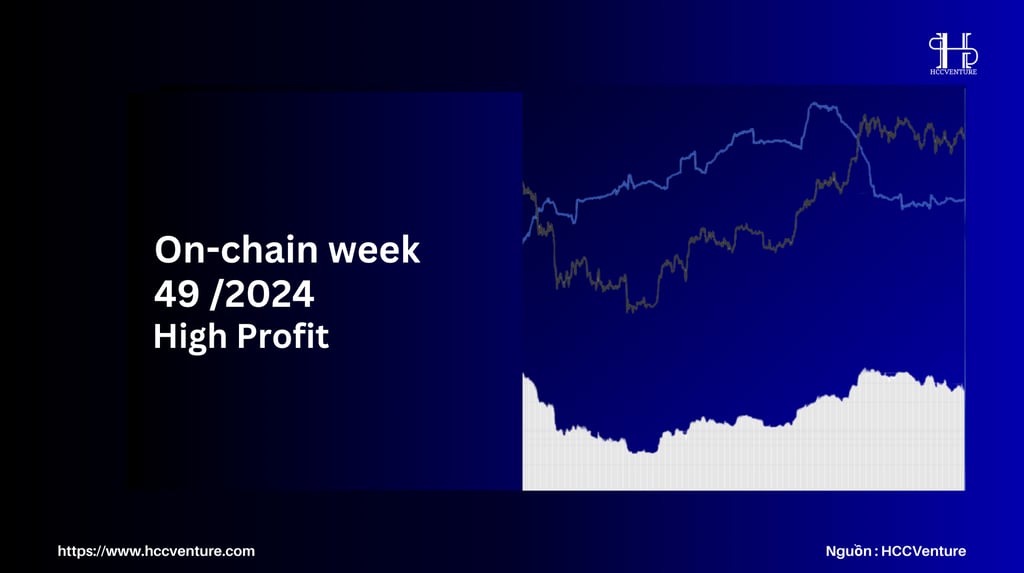 HCCVENTURE

On-chain week 49 /2024
High Profit

https://www.hccventure.com

Nguồn : HCCVenture